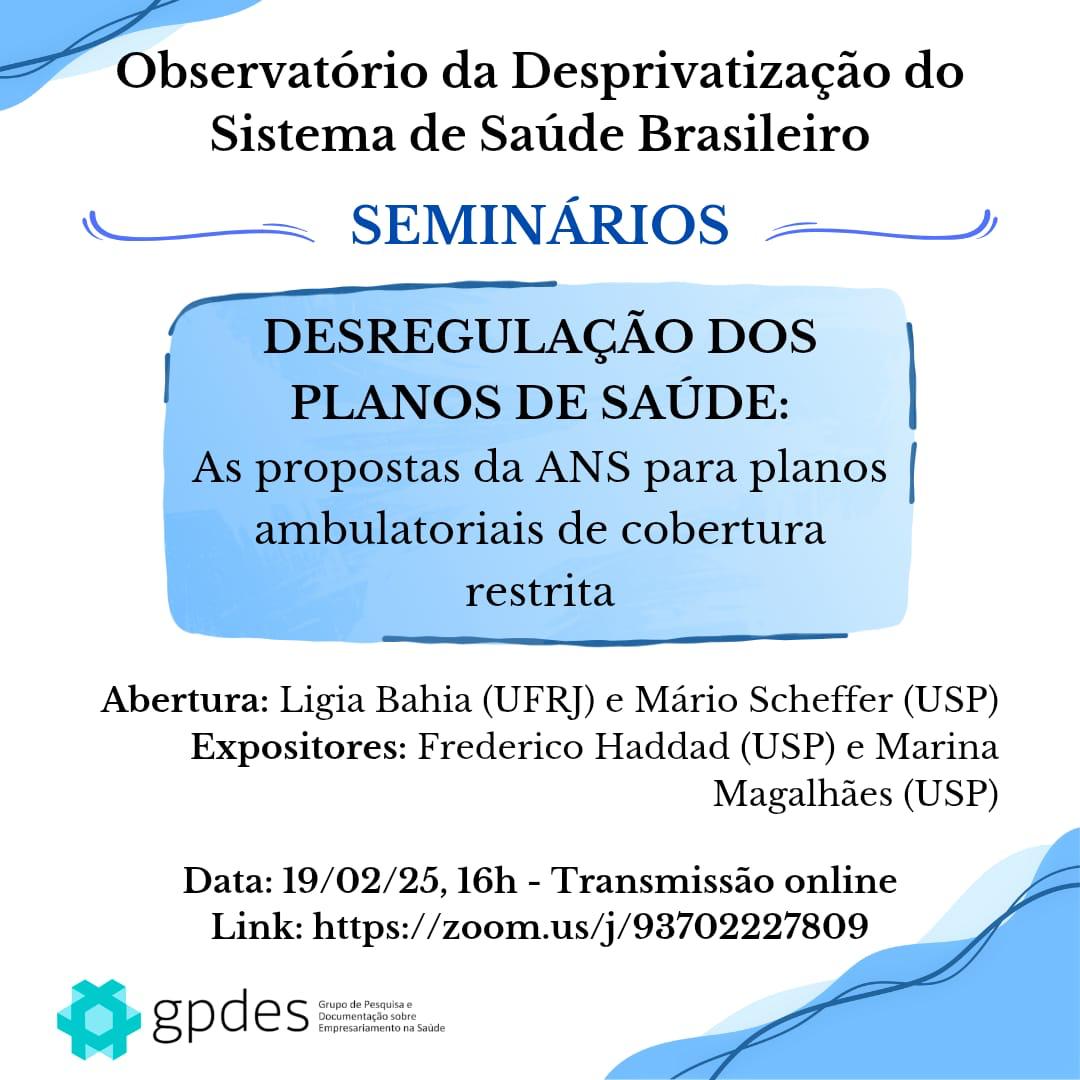 Observatório da Desprivatização do Sistema de Saúde Brasileiro

SEMINÁRIOS

DESREGULAÇÃO DOS PLANOS DE SAÚDE:
As propostas da ANS para planos ambulatoriais de cobertura restrita

Abertura: Ligia Bahia (UFRJ) e Mário Scheffer (USP)
Expositores: Frederico Haddad (USP) e Marina Magalhães (USP)

Data: 19/02/25, 16h - Transmissão online
Link: https://zoom.us/j/93702227809

gpdes Grupo de Pesquisa e Documentação sobre Empresariamento na Saúde